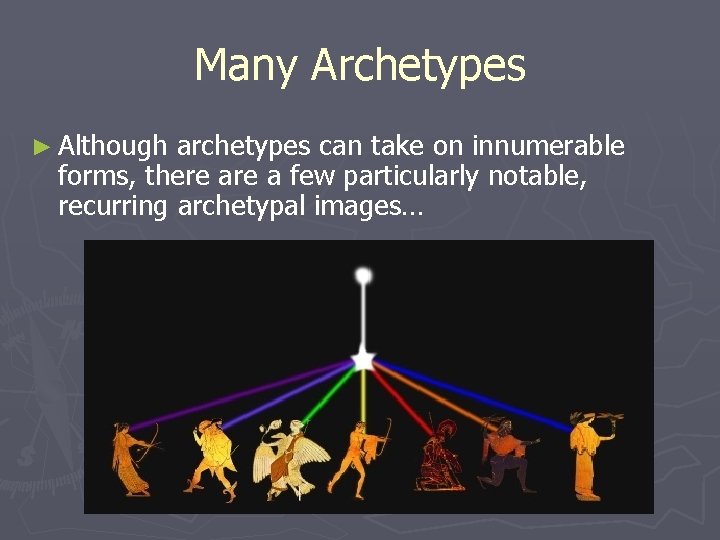 Many Archetypes

► Although archetypes can take on innumerable forms, there are a few particularly notable, recurring archetypal images…